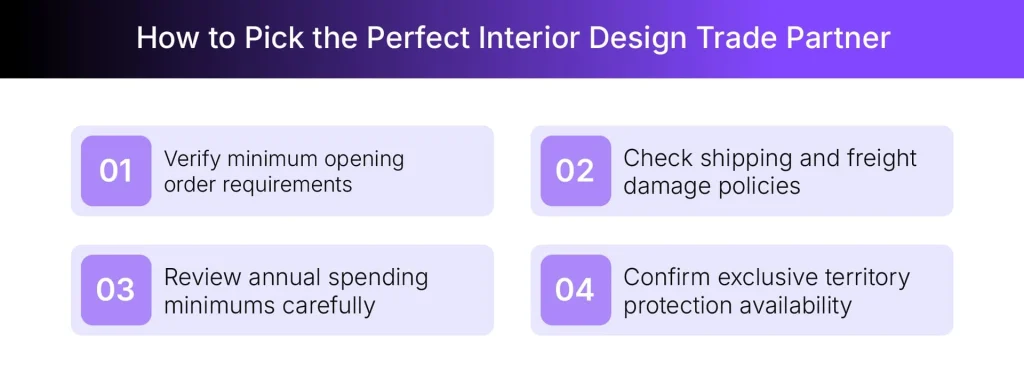 How to Pick the Perfect Interior Design Trade Partner

01 Verify minimum opening order requirements

02 Check shipping and freight damage policies

03 Review annual spending minimums carefully

04 Confirm exclusive territory protection availability